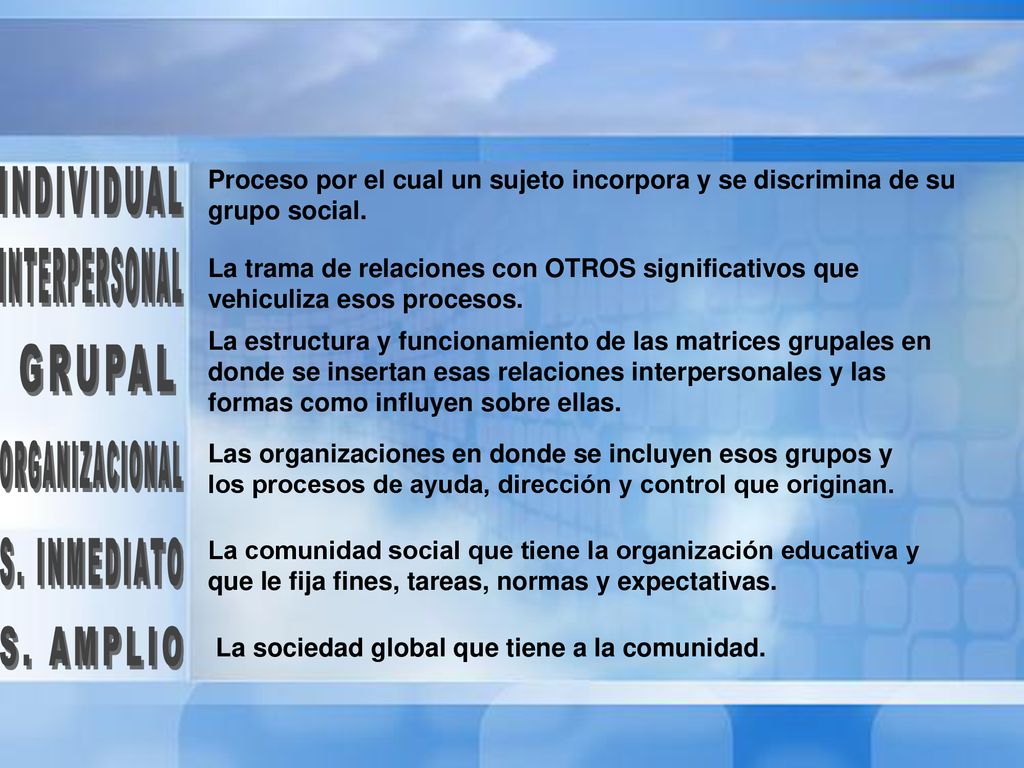 INDIVIDUAL

Proceso por el cual un sujeto incorpora y se discrimina de su grupo social.

INTERPERSONAL

La trama de relaciones con OTROS significativos que vehiculiza esos procesos.

GRUPAL

La estructura y funcionamiento de las matrices grupales en donde se insertan esas relaciones interpersonales y las formas como influyen sobre ellas.

ORGANIZACIONAL

Las organizaciones en donde se incluyen esos grupos y los procesos de ayuda, dirección y control que originan.

S. INMEDIATO

La comunidad social que tiene la organización educativa y que le fija fines, tareas, normas y expectativas.

S. AMPLIO

La sociedad global que tiene a la comunidad.